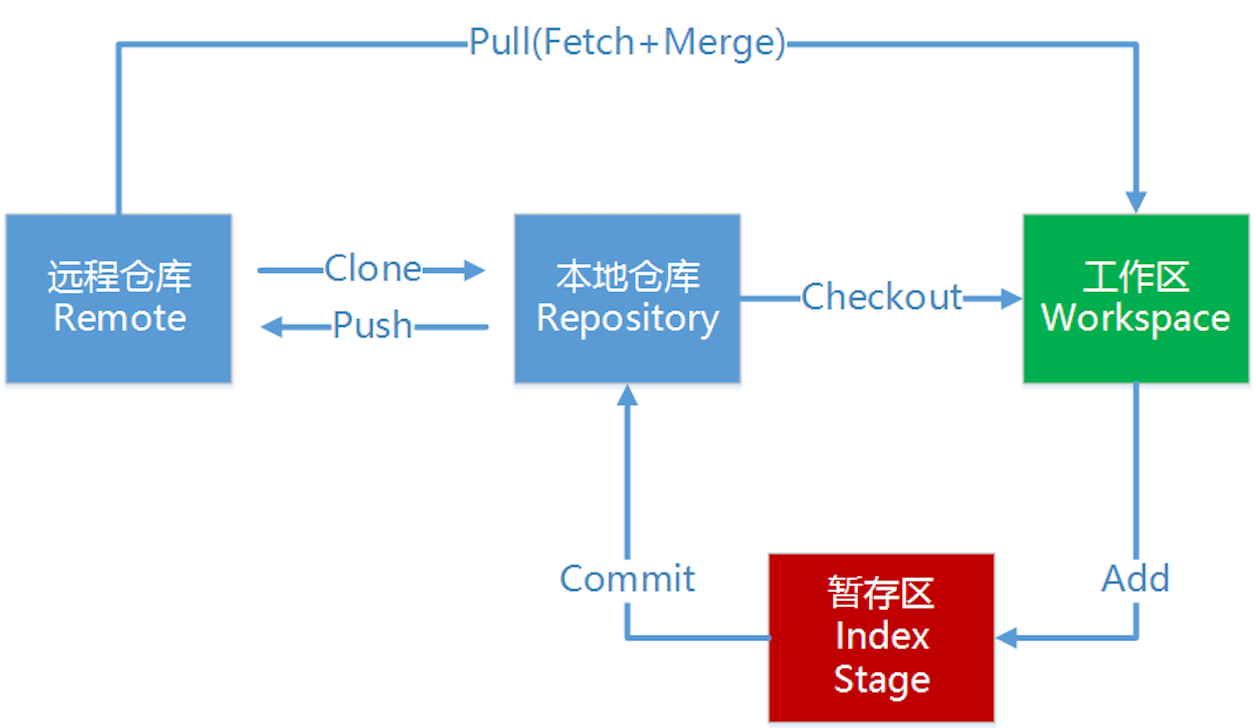 Pull(Fetch+Merge)

远程仓库
Remote

Clone

Push

本地仓库
Repository

Checkout

工作区
Workspace

Commit

暂存区
Index
Stage

Add